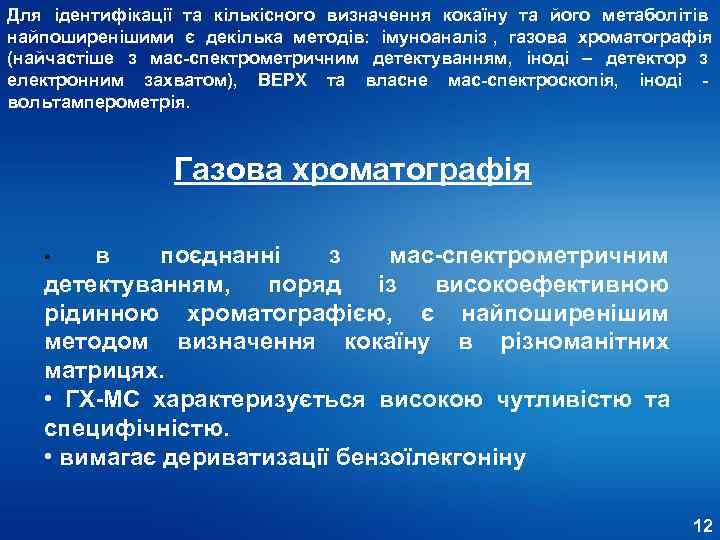 Для ідентифікації та кількісного визначення кокаїну та його метаболітів найпоширенішими є декілька методів: імуноаналіз , газова хроматографія (найчастіше з мас-спектрометричним детектуванням, іноді – детектор з електронним захватом), ВЕРХ та власне мас-спектроскопія, іноді - вольтамперометрія.

Газова хроматографія

• в поєднанні з мас-спектрометричним детектуванням, поряд із високоефективною рідинною хроматографією, є найпоширенішим методом визначення кокаїну в різноманітних матрицях.
• ГХ-МС характеризується високою чутливістю та специфічністю.
• вимагає дериватизації бензоїлекгоніну

12